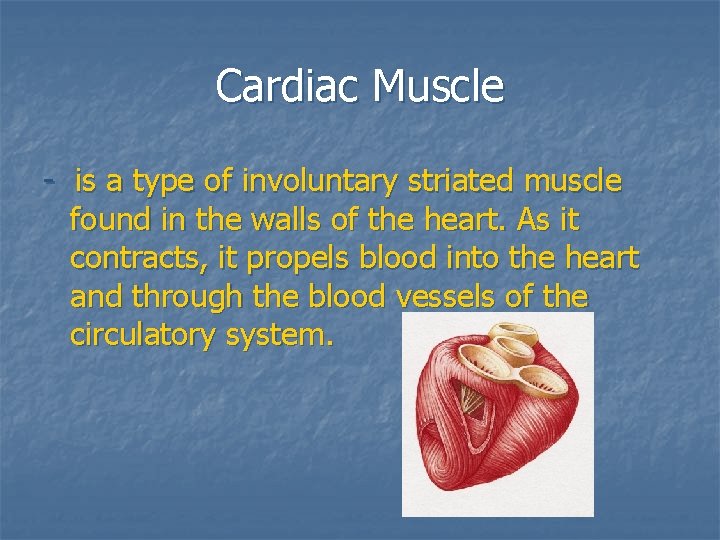 Cardiac Muscle

- is a type of involuntary striated muscle found in the walls of the heart. As it contracts, it propels blood into the heart and through the blood vessels of the circulatory system.